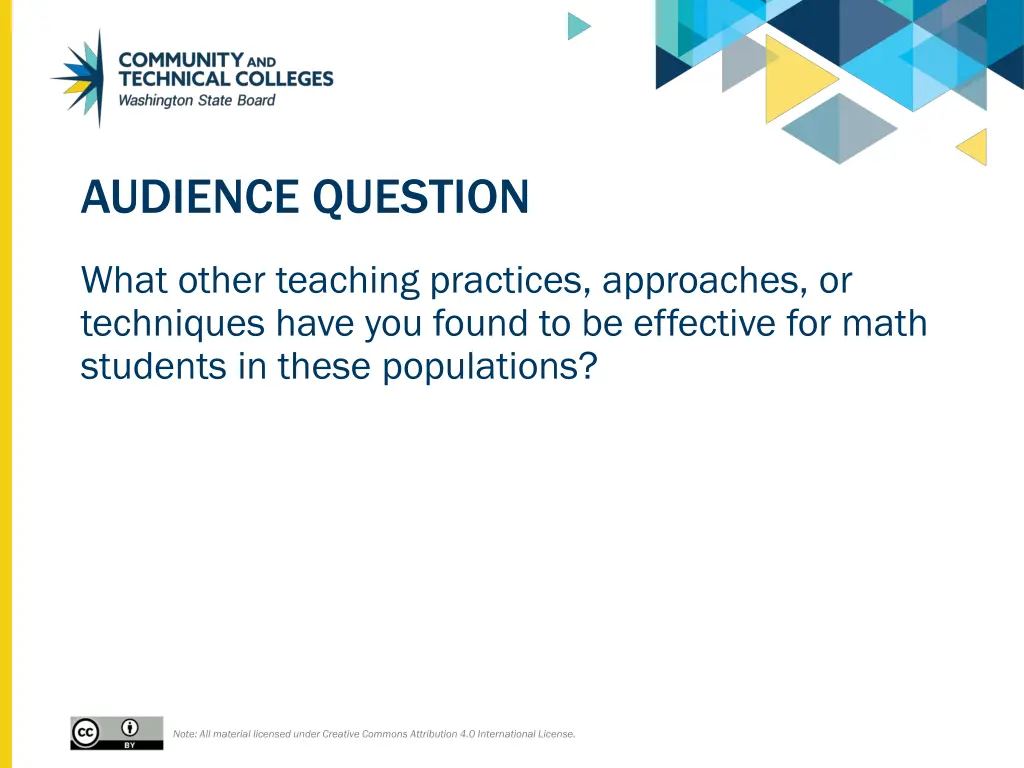 COMMUNITY AND TECHNICAL COLLEGES
Washington State Board

AUDIENCE QUESTION

What other teaching practices, approaches, or techniques have you found to be effective for math students in these populations?

cc BY

Note: All material licensed under Creative Commons Attribution 4.0 International License.